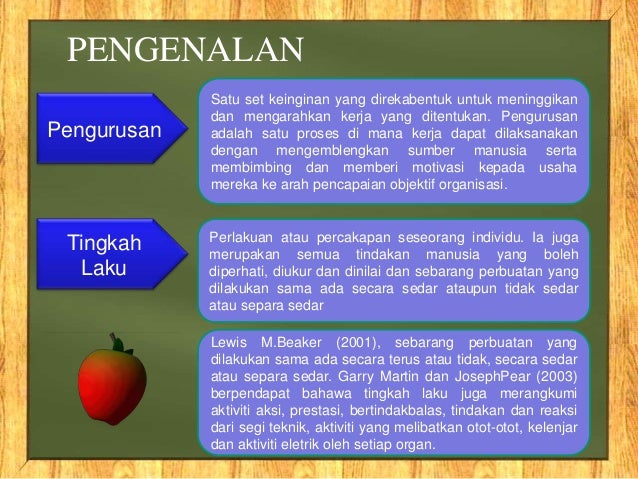 PENGENALAN

Pengurusan

Satu set keinginan yang direkabentuk untuk meninggikan dan mengarahkan kerja yang ditentukan. Pengurusan adalah satu proses di mana kerja dapat dilaksanakan dengan mengemblengkan sumber manusia serta membimbing dan memberi motivasi kepada usaha mereka ke arah pencapaian objektif organisasi.

Tingkah Laku

Perlakuan atau percakapan seseorang individu. Ia juga merupakan semua tindakan manusia yang boleh diperhati, diukur dan dinilai dan sebarang perbuatan yang dilakukan sama ada secara sedar ataupun tidak sedar atau separa sedar

Lewis M.Beaker (2001), sebarang perbuatan yang dilakukan sama ada secara terus atau tidak, secara sedar atau separa sedar. Garry Martin dan JosephPear (2003) berpendapat bahawa tingkah laku juga merangkumi aktiviti aksi, prestasi, bertindakbalas, tindakan dan reaksi dari segi teknik, aktiviti yang melibatkan otot-otot, kelenjar dan aktiviti eletrik oleh setiap organ.